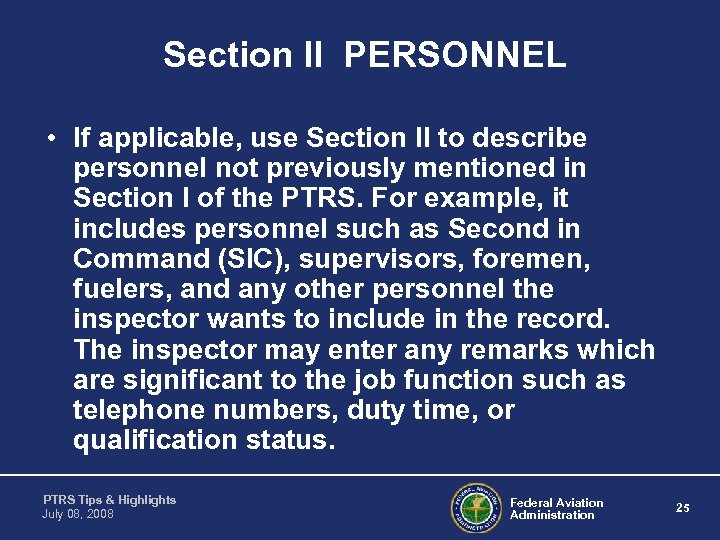 Section II PERSONNEL

• If applicable, use Section II to describe personnel not previously mentioned in Section I of the PTRS. For example, it includes personnel such as Second in Command (SIC), supervisors, foremen, fuelers, and any other personnel the inspector wants to include in the record. The inspector may enter any remarks which are significant to the job function such as telephone numbers, duty time, or qualification status.

PTRS Tips & Highlights
July 08, 2008

FEDERAL AVIATION ADMINISTRATION

Federal Aviation Administration

25